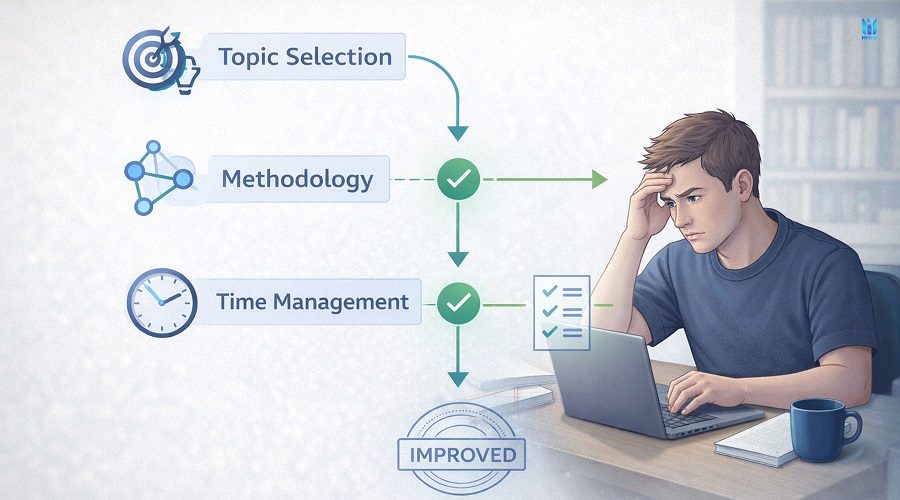 Topic Selection

Methodology

Time Management

IMPROVED